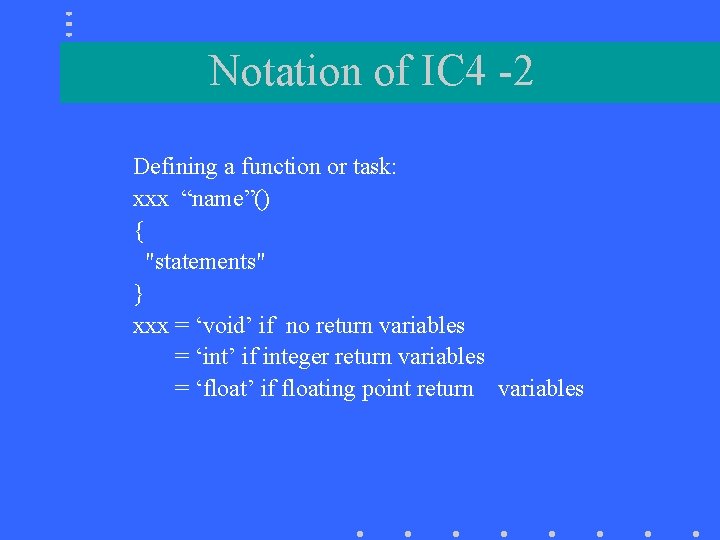 Notation of IC4 -2

Defining a function or task:
xxx “name”()
{
"statements"
}
xxx = ‘void’ if no return variables
= ‘int’ if integer return variables
= ‘float’ if floating point return variables